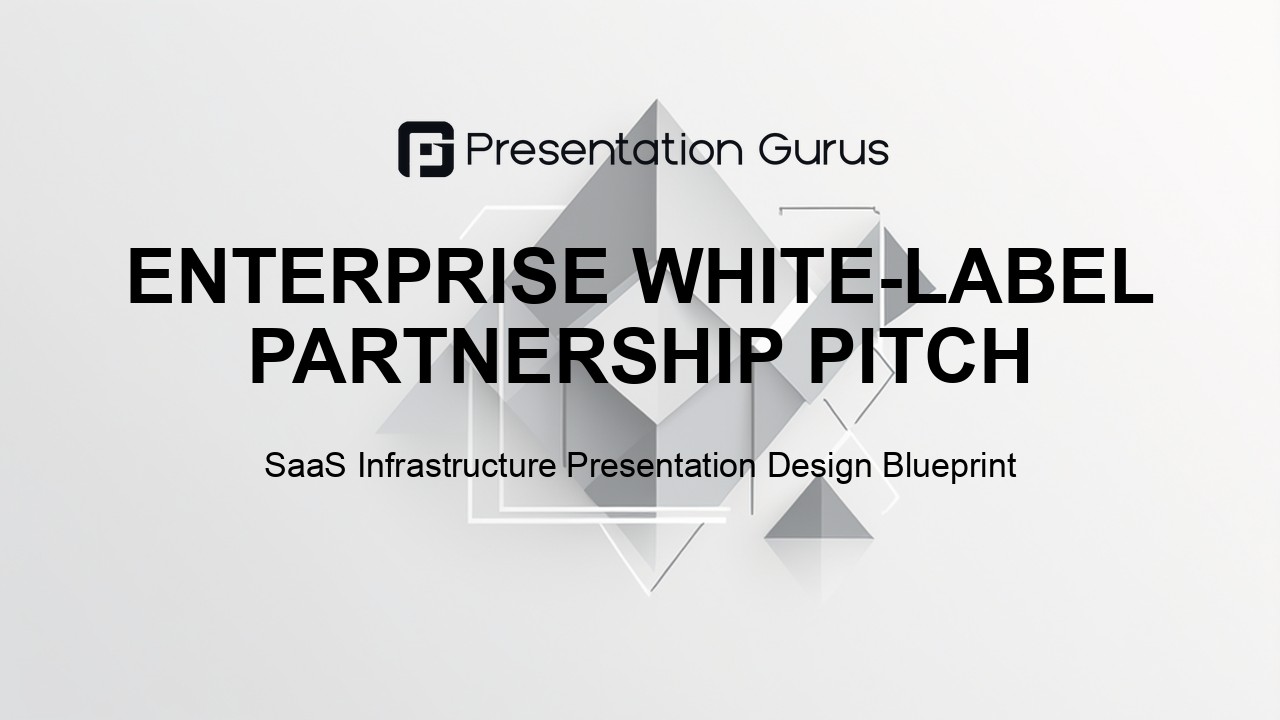 Presentation Gurus

ENTERPRISE WHITE-LABEL PARTNERSHIP PITCH

SaaS Infrastructure Presentation Design Blueprint